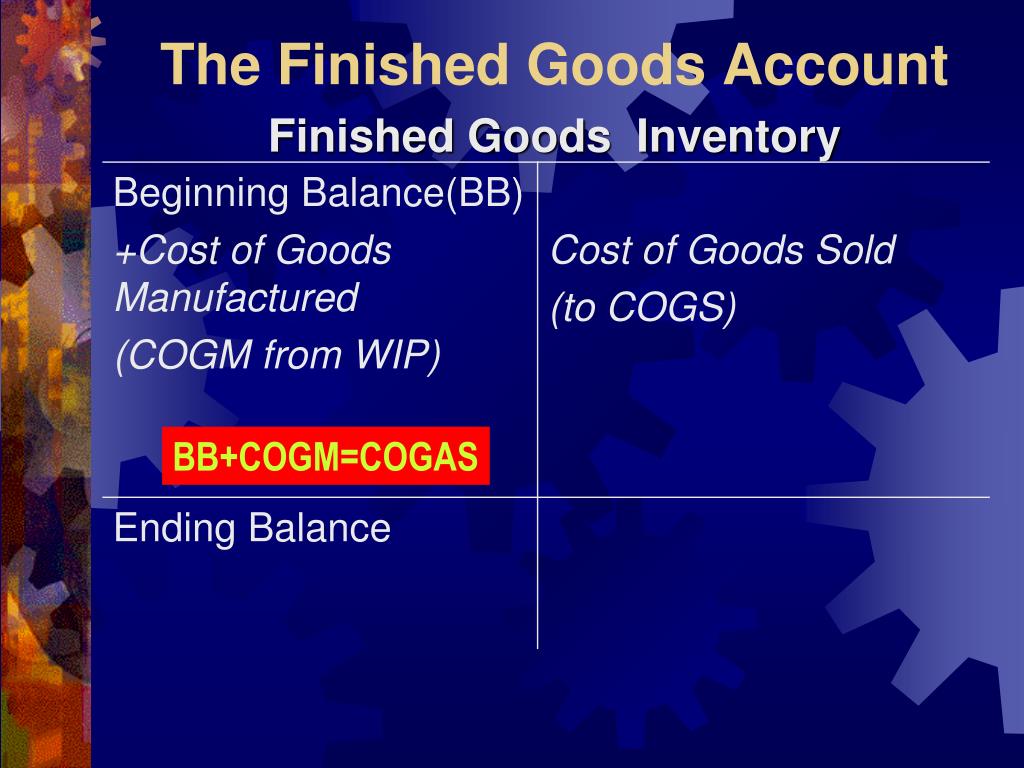 The Finished Goods Account

Finished Goods Inventory

| Beginning Balance(BB) +Cost of Goods Manufactured (COGM from WIP) BB+COGM=COGAS | Cost of Goods Sold (to COGS) |
|---|---|
| Ending Balance | |